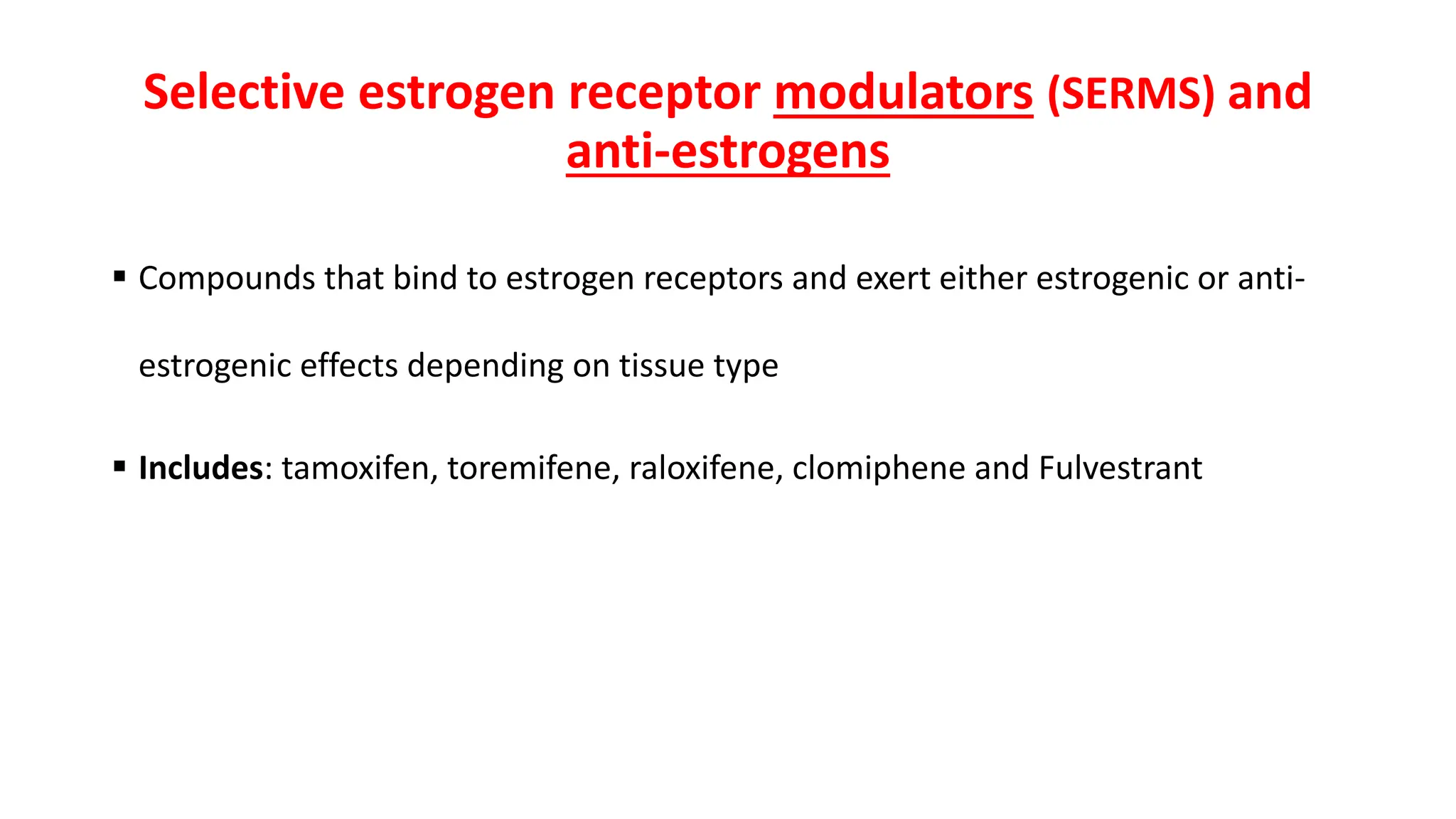 Selective estrogen receptor modulators (SERMS) and anti-estrogens

▪ Compounds that bind to estrogen receptors and exert either estrogenic or anti-estrogenic effects depending on tissue type

▪ Includes: tamoxifen, toremifene, raloxifene, clomiphene and Fulvestrant